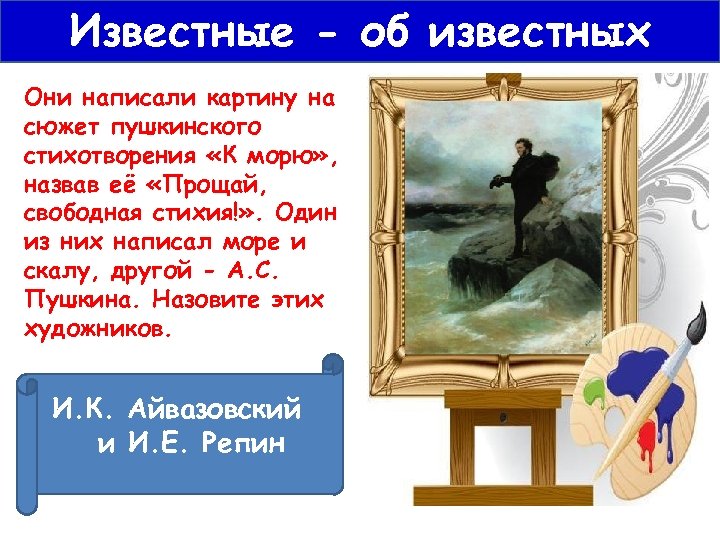 Известные - об известных

Они написали картину на сюжет пушкинского стихотворения «К морю», назвав её «Прощай, свободная стихия!». Один из них написал море и скалу, другой - А.С. Пушкина. Назовите этих художников.

И.К. Айвазовский
и И.Е. Репин